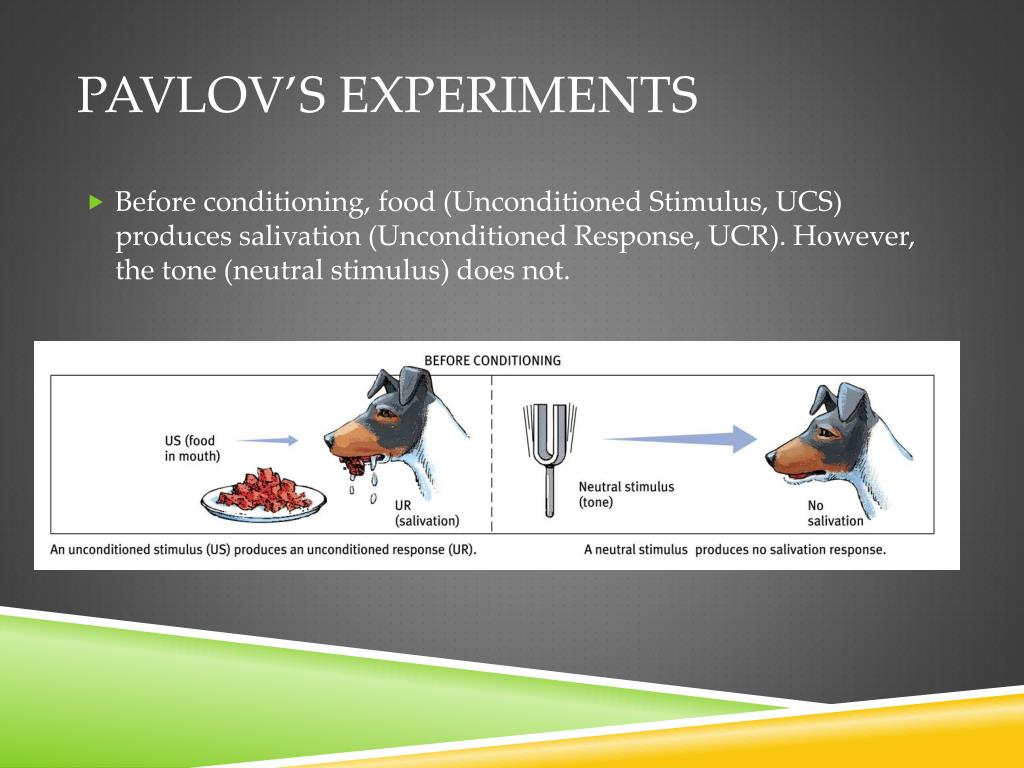 PAVLOV'S EXPERIMENTS

Before conditioning, food (Unconditioned Stimulus, UCS) produces salivation (Unconditioned Response, UCR). However, the tone (neutral stimulus) does not.

BEFORE CONDITIONING

US (food in mouth)

UR (salivation)

Neutral stimulus (tone)

No salivation

An unconditioned stimulus (US) produces an unconditioned response (UR).

A neutral stimulus produces no salivation response.